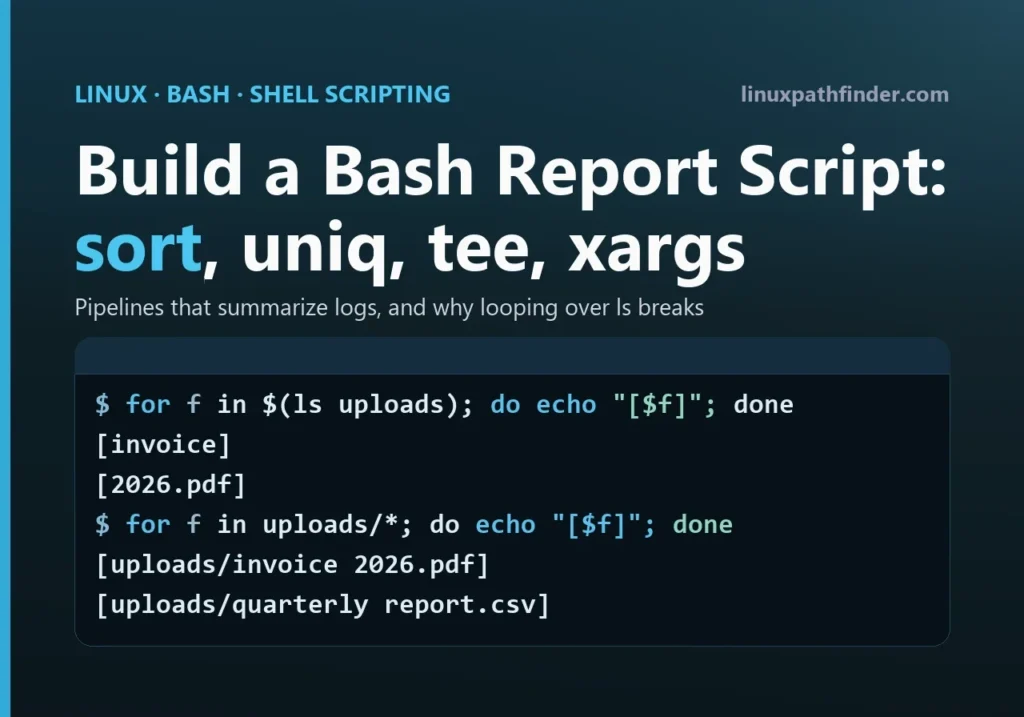 LINUX · BASH · SHELL SCRIPTING

linuxpathfinder.com

Build a Bash Report Script: sort, uniq, tee, xargs

Pipelines that summarize logs, and why looping over ls breaks

$ for f in $(ls uploads); do echo "[$f]"; done
[invoice]
[2026.pdf]
$ for f in uploads/*; do echo "[$f]"; done
[uploads/invoice 2026.pdf]
[uploads/quarterly report.csv]